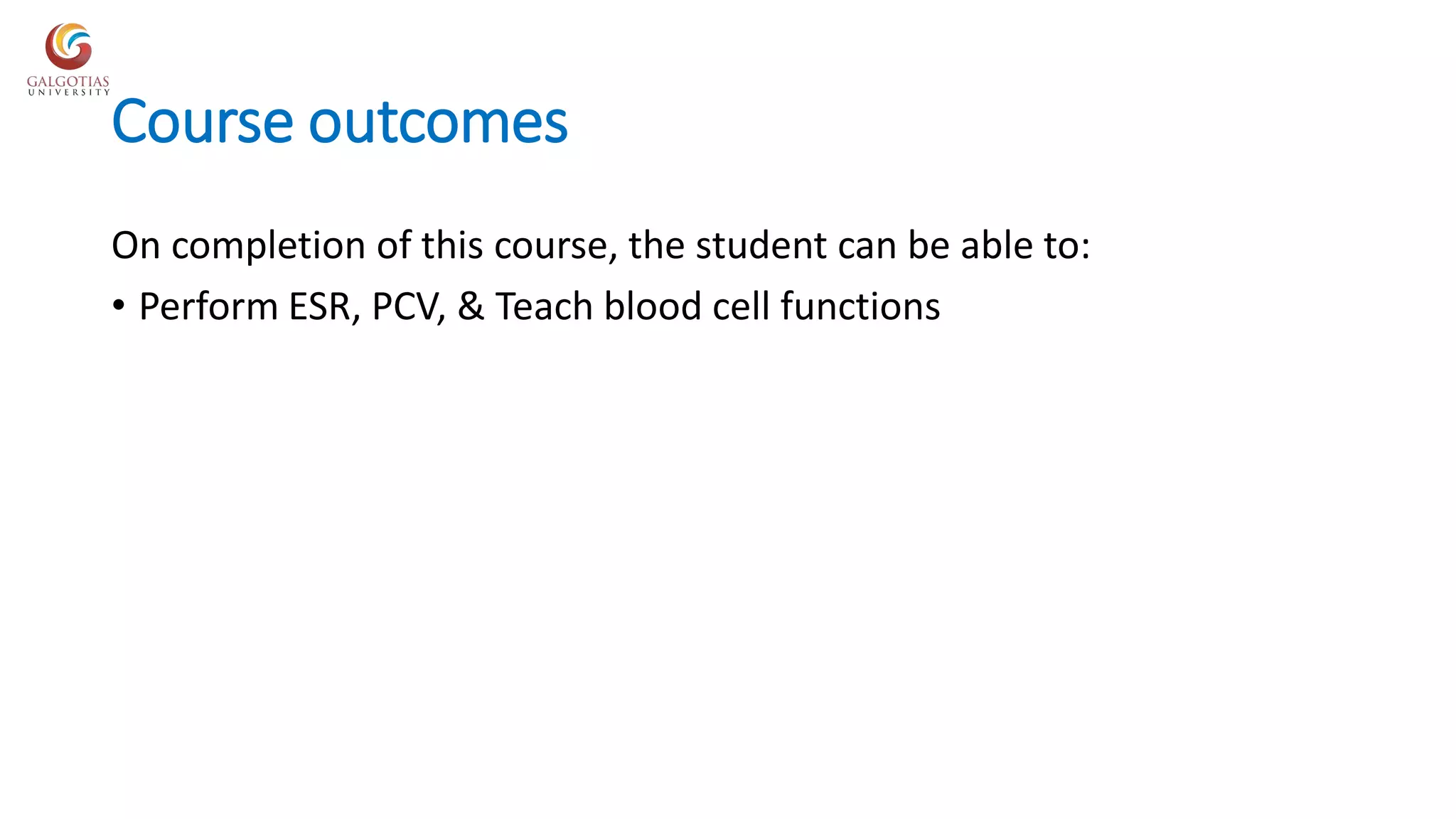 GALGOTIAS
UNIVERSITY

Course outcomes

On completion of this course, the student can be able to:

• Perform ESR, PCV, & Teach blood cell functions